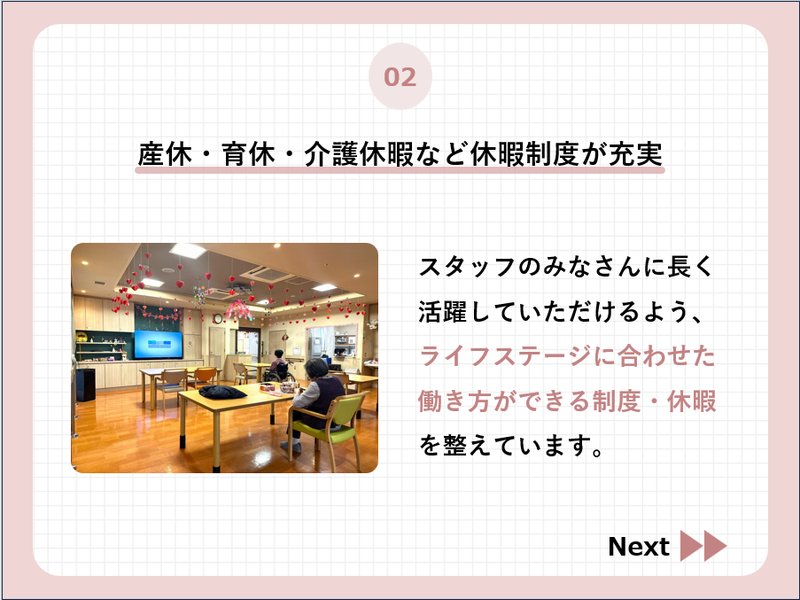 02

産休・育休・介護休暇など休暇制度が充実

スタッフのみなさんに長く活躍していただけるよう、ライフステージに合わせた働き方ができる制度・休暇を整えています。

Next